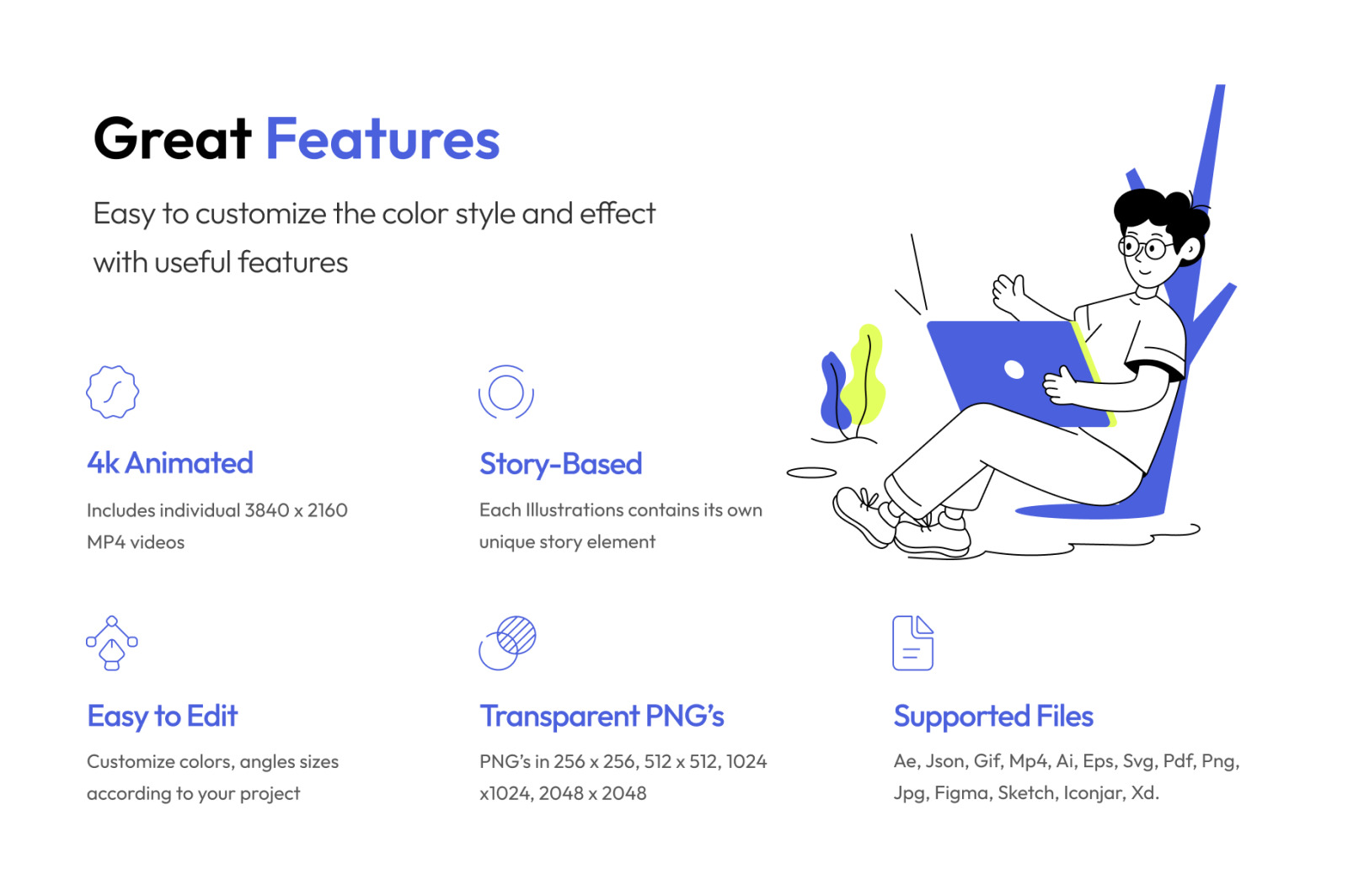 Great Features

Easy to customize the color style and effect with useful features

4k Animated

Includes individual 3840 x 2160 MP4 videos

Story-Based

Each Illustrations contains its own unique story element

Easy to Edit

Customize colors, angles sizes according to your project

Transparent PNG's

PNG's in 256 x 256, 512 x 512, 1024 x1024, 2048 x 2048

Supported Files

Ae, Json, Gif, Mp4, Ai, Eps, Svg, Pdf, Png, Jpg, Figma, Sketch, Iconjar, Xd.